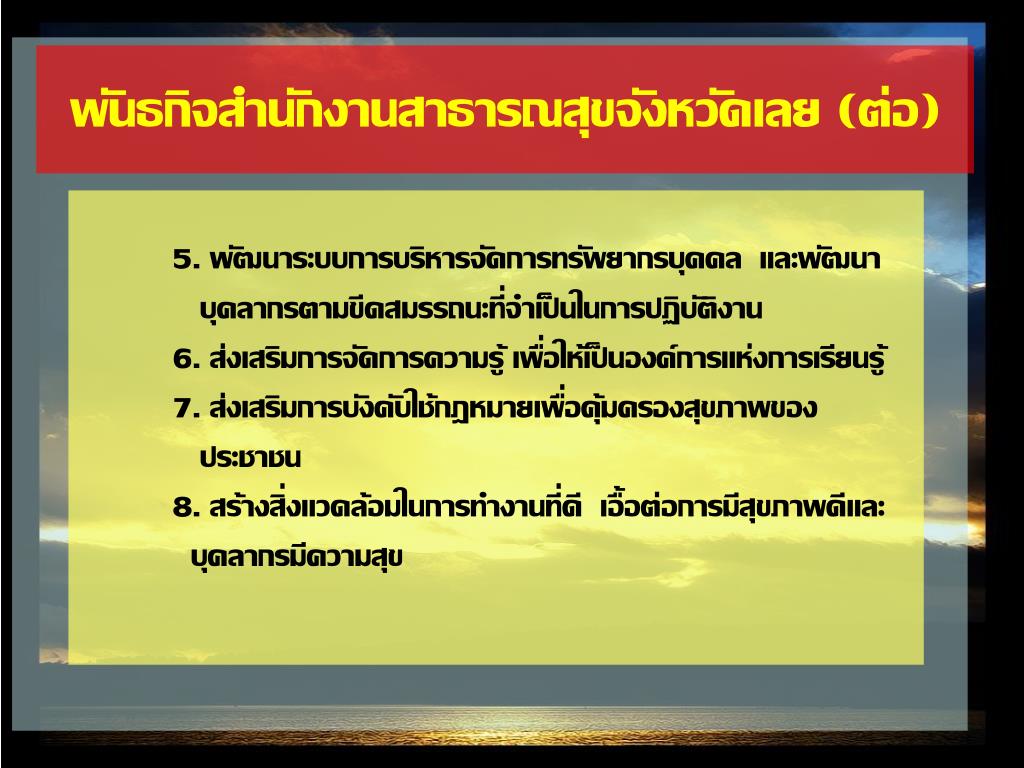 พันธกิจสำนักงานสาธารณสุขจังหวัดเลย (ต่อ)

5. พัฒนาระบบการบริหารจัดการทรัพยากรบุคคล และพัฒนาบุคลากรตามขีดสมรรถนะที่จำเป็นในการปฏิบัติงาน
6. ส่งเสริมการจัดการความรู้ เพื่อให้เป็นองค์การแห่งการเรียนรู้
7. ส่งเสริมการบังคับใช้กฎหมายเพื่อคุ้มครองสุขภาพของประชาชน
8. สร้างสิ่งแวดล้อมในการทำงานที่ดี เอื้อต่อการมีสุขภาพดีและบุคลากรมีความสุข